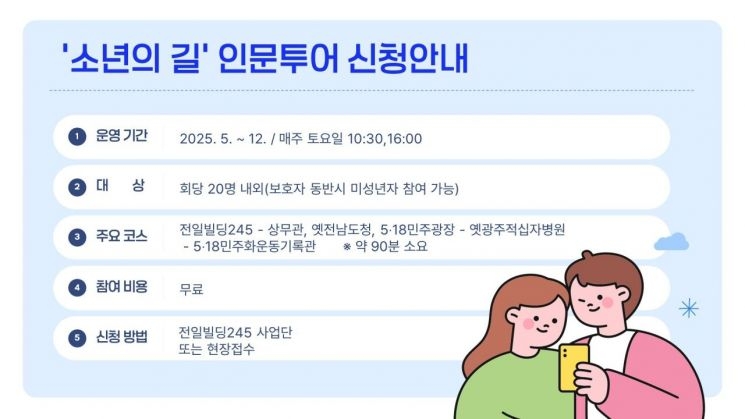 '소년의 길' 인문투어 신청안내

1 운영 기간 2025. 5. ~ 12. / 매주 토요일 10:30,16:00

2 대 상 회당 20명 내외(보호자 동반시 미성년자 참여 가능)

3 주요 코스 전일빌딩245 - 상무관, 옛전남도청, 5·18민주광장 - 옛광주적십자병원 - 5·18민주화운동기록관 ※ 약 90분 소요

4 참여 비용 무료

5 신청 방법 전일빌딩245 사업단 또는 현장접수